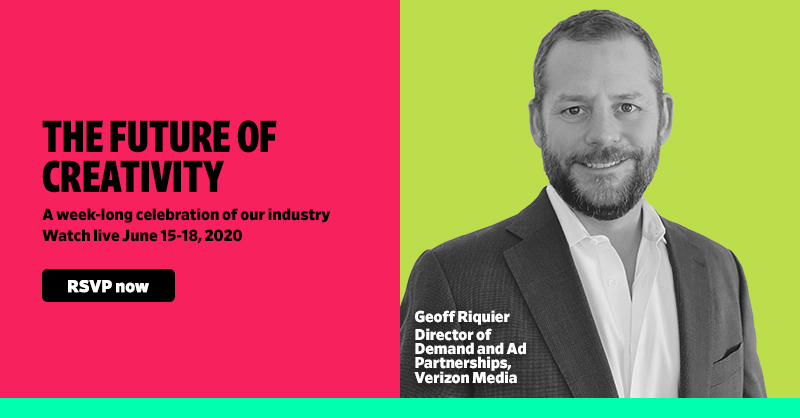 THE FUTURE OF CREATIVITY

A week-long celebration of our industry
Watch live June 15-18, 2020

RSVP now

Geoff Riquier
Director of Demand and Ad Partnerships, Verizon Media